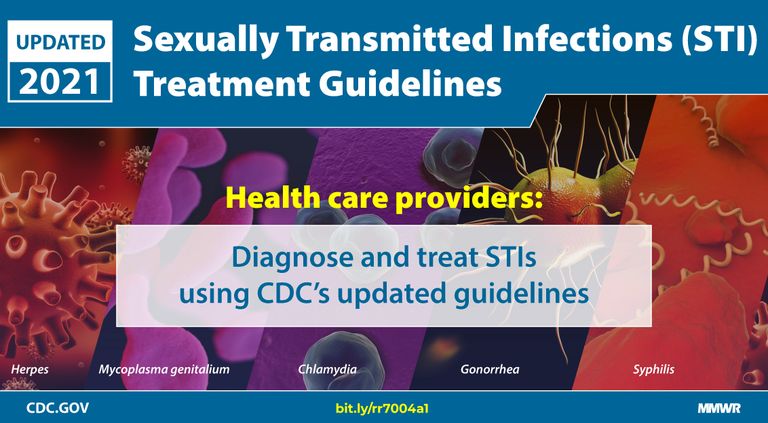 UPDATED
2021

Sexually Transmitted Infections (STI) Treatment Guidelines

Health care providers:

Diagnose and treat STIs using CDC's updated guidelines

Herpes

Mycoplasma genitalium

Chlamydia

Gonorrhea

Syphilis

CDC.GOV

bit.ly/rr7004a1

MMWR